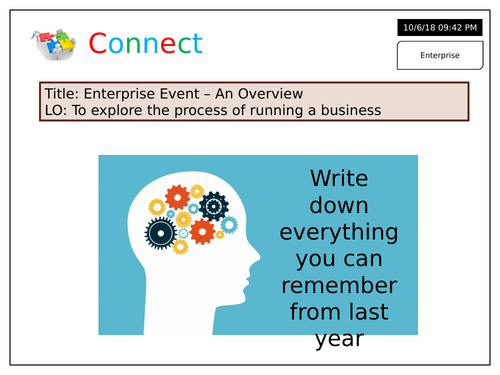 Connect

10/6/18 09:42 PM

Enterprise

Title: Enterprise Event – An Overview
LO: To explore the process of running a business

Write down everything you can remember from last year